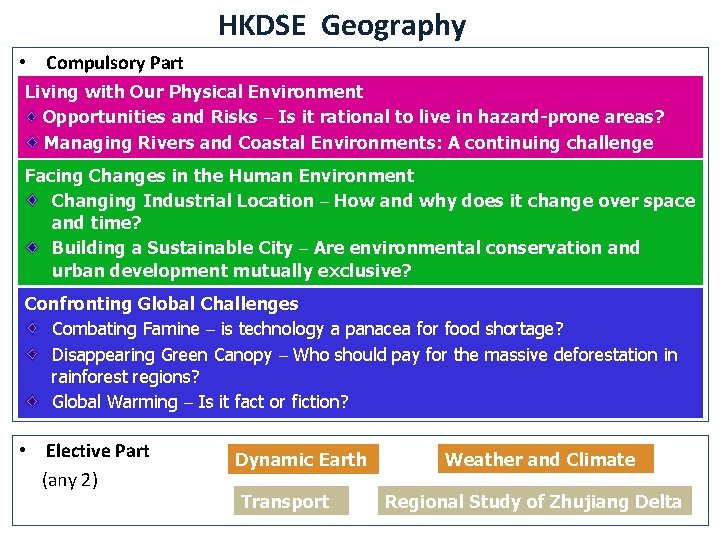 HKDSE Geography

• Compulsory Part

Living with Our Physical Environment
◆ Opportunities and Risks – Is it rational to live in hazard-prone areas?
◆ Managing Rivers and Coastal Environments: A continuing challenge

Facing Changes in the Human Environment
◆ Changing Industrial Location – How and why does it change over space and time?
◆ Building a Sustainable City – Are environmental conservation and urban development mutually exclusive?

Confronting Global Challenges
◆ Combating Famine – is technology a panacea for food shortage?
◆ Disappearing Green Canopy – Who should pay for the massive deforestation in rainforest regions?
◆ Global Warming – Is it fact or fiction?

• Elective Part
(any 2)

Dynamic Earth

Weather and Climate

Transport

Regional Study of Zhujiang Delta